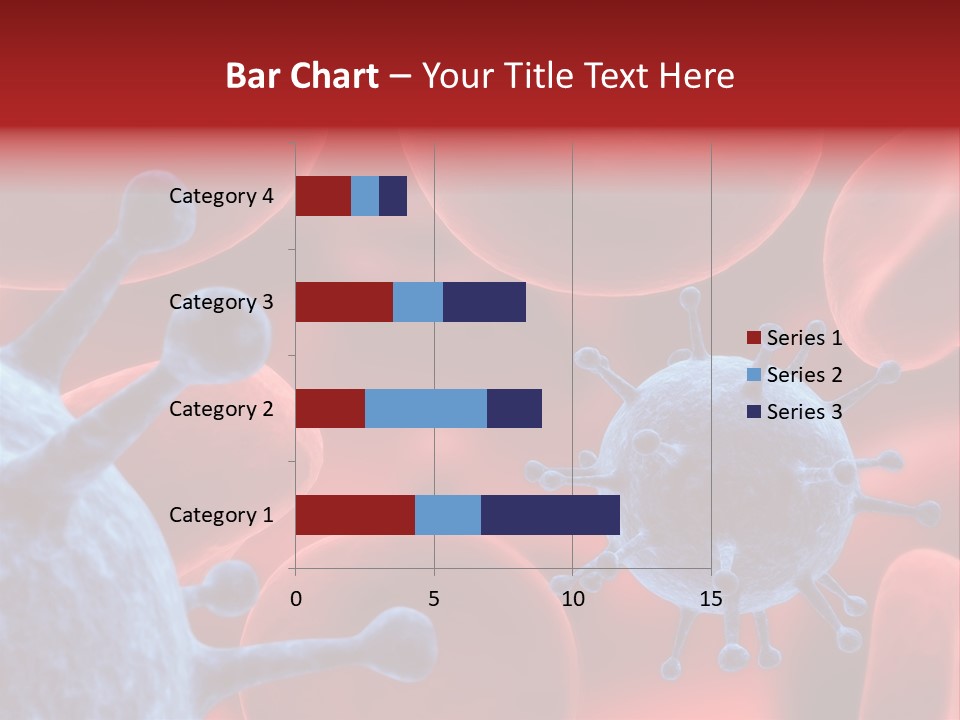 Bar Chart – Your Title Text Here

Category 4
Category 3
Category 2
Category 1

0
5
10
15

Series 1
Series 2
Series 3